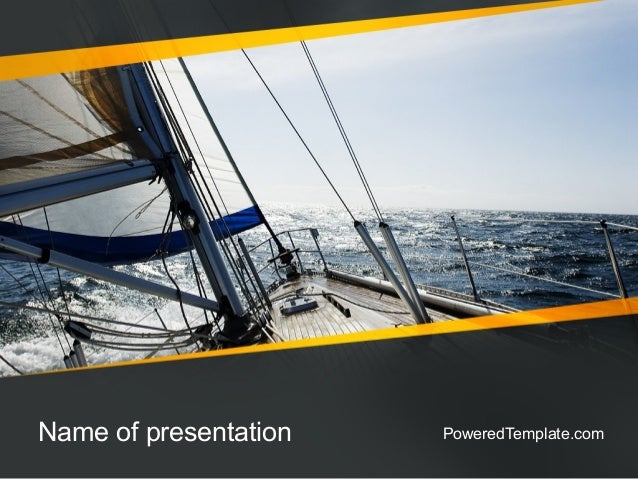 Name of presentation

PoweredTemplate.com